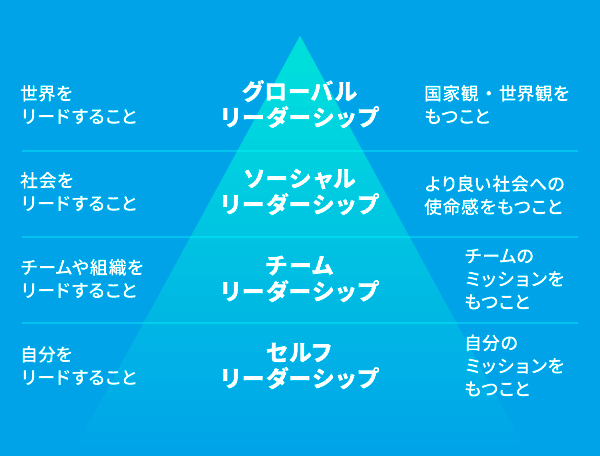 世界を
リードすること

グローバル
リーダーシップ

国家観・世界観を
もつこと

社会を
リードすること

ソーシャル
リーダーシップ

より良い社会への
使命感をもつこと

チームや組織を
リードすること

チーム
リーダーシップ

チームの
ミッションを
もつこと

自分を
リードすること

セルフ
リーダーシップ

自分の
ミッションを
もつこと